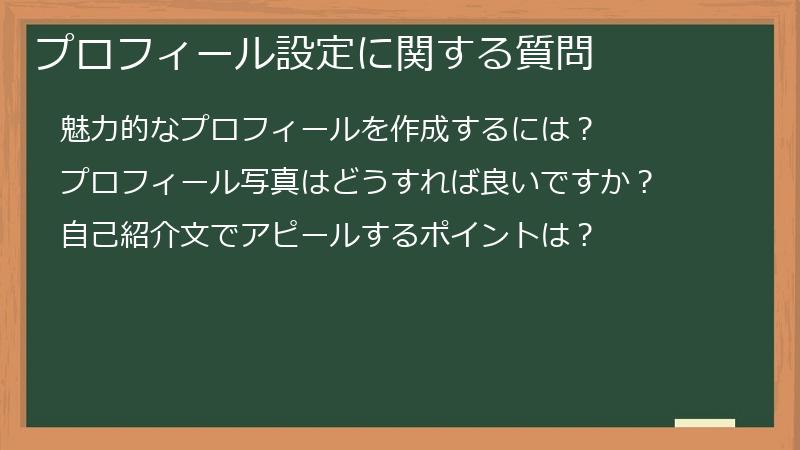 プロフィール設定に関する質問

魅力的なプロフィールを作成するには？

プロフィール写真はどうすれば良いですか？

自己紹介文でアピールするポイントは？